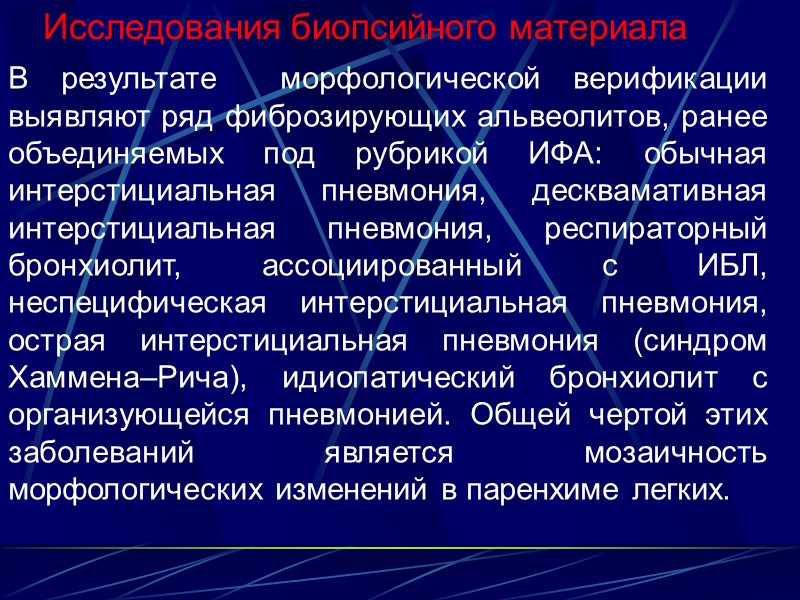 Исследования биопсийного материала

В результате морфологической верификации выявляют ряд фиброзирующих альвеолитов, ранее объединяемых под рубрикой ИФА: обычная интерстициальная пневмония, десквамативная интерстициальная пневмония, респираторный бронхиолит, ассоциированный с ИБЛ, неспецифическая интерстициальная пневмония, острая интерстициальная пневмония (синдром Хаммена–Рича), идиопатический бронхиолит с организующейся пневмонией. Общей чертой этих заболеваний является мозаичность морфологических изменений в паренхиме легких.